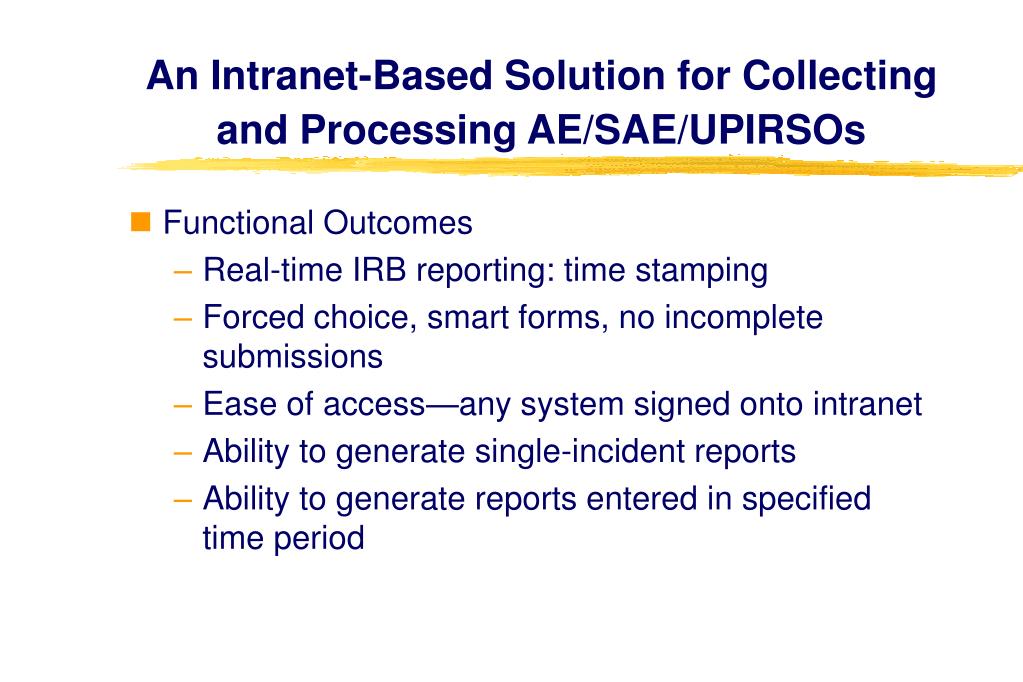 An Intranet-Based Solution for Collecting and Processing AE/SAE/UPIRSOs

Functional Outcomes
– Real-time IRB reporting: time stamping
– Forced choice, smart forms, no incomplete submissions
– Ease of access—any system signed onto intranet
– Ability to generate single-incident reports
– Ability to generate reports entered in specified time period